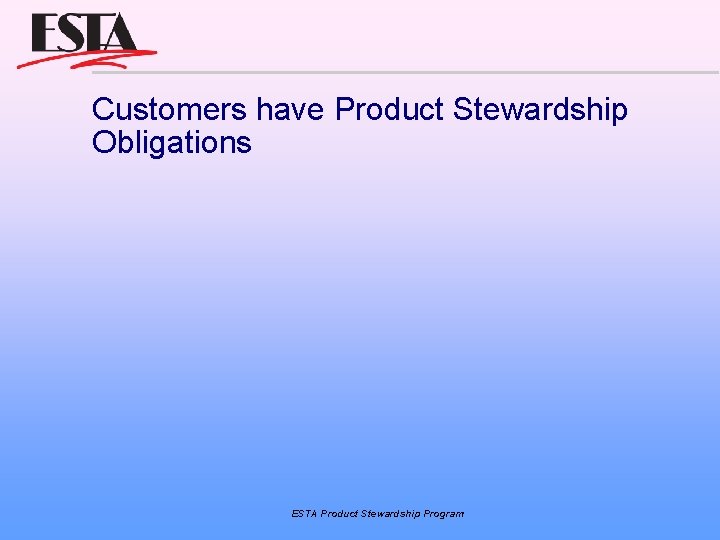 ESTA

Customers have Product Stewardship Obligations

ESTA Product Stewardship Program